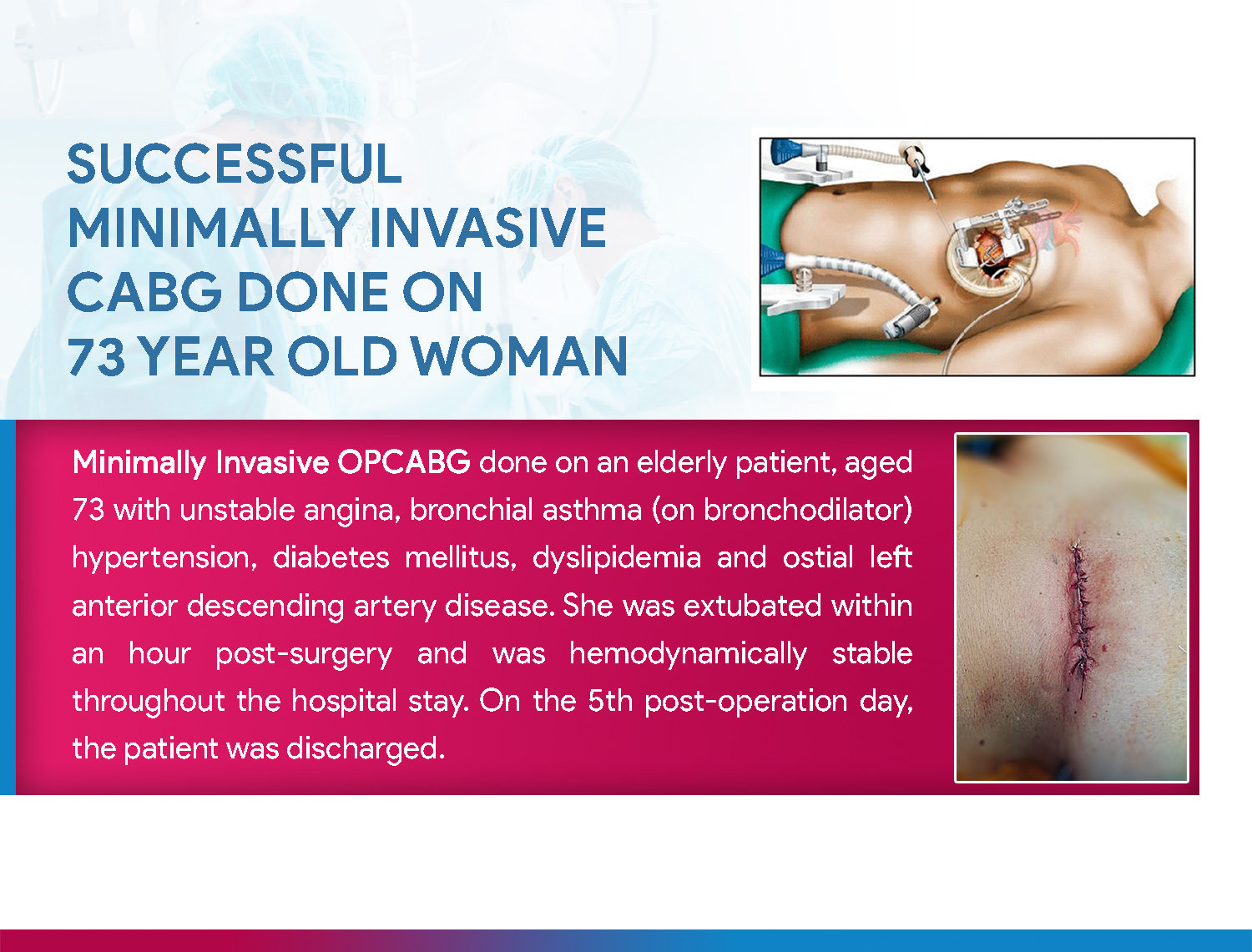 SUCCESSFUL MINIMALLY INVASIVE CABG DONE ON 73 YEAR OLD WOMAN

Minimally Invasive OPCABG done on an elderly patient, aged 73 with unstable angina, bronchial asthma (on bronchodilator) hypertension, diabetes mellitus, dyslipidemia and ostial left anterior descending artery disease. She was extubated within an hour post-surgery and was hemodynamically stable throughout the hospital stay. On the 5th post-operation day, the patient was discharged.